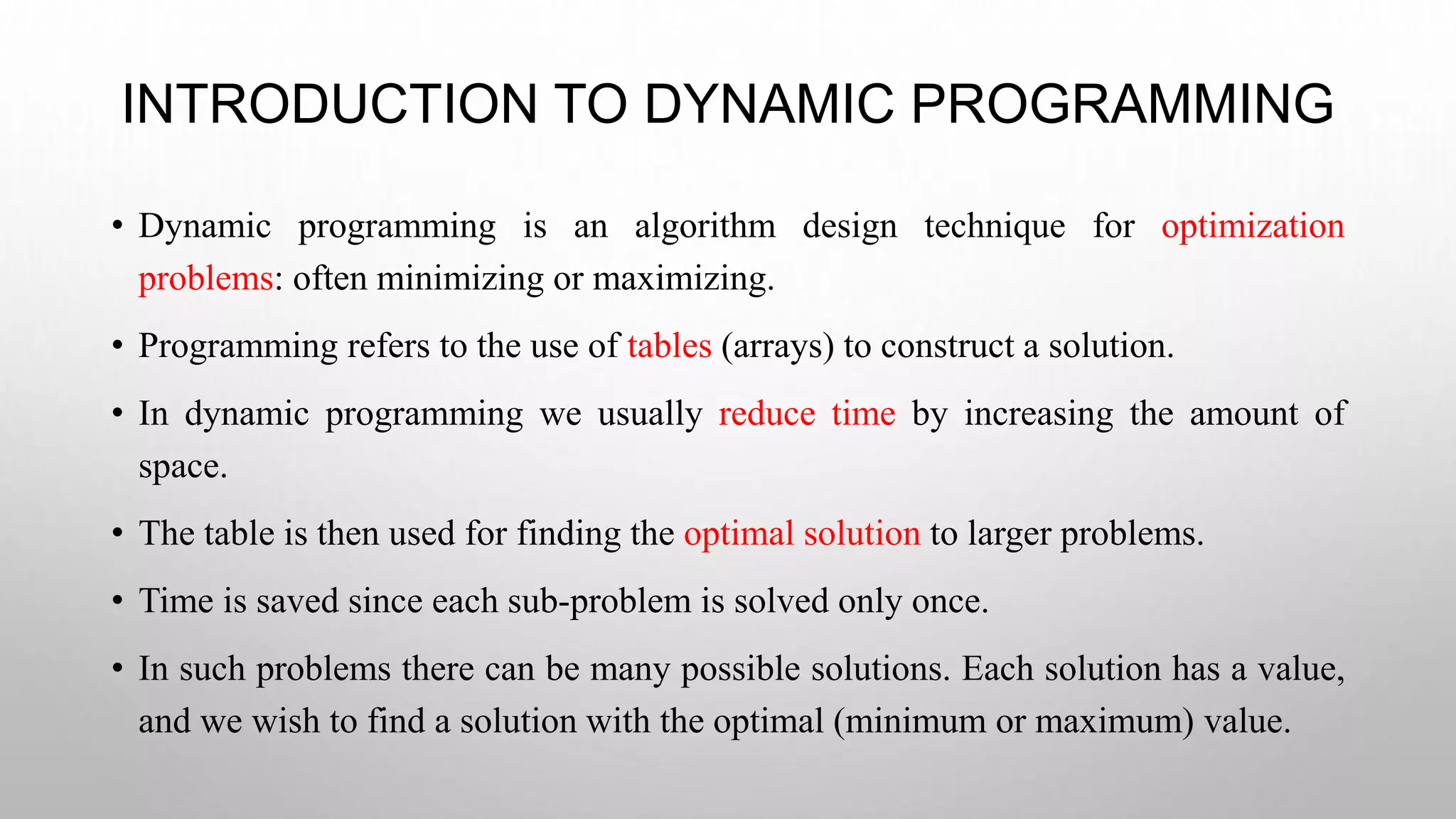 INTRODUCTION TO DYNAMIC PROGRAMMING

• Dynamic programming is an algorithm design technique for optimization problems: often minimizing or maximizing.

• Programming refers to the use of tables (arrays) to construct a solution.

• In dynamic programming we usually reduce time by increasing the amount of space.

• The table is then used for finding the optimal solution to larger problems.

• Time is saved since each sub-problem is solved only once.

• In such problems there can be many possible solutions. Each solution has a value, and we wish to find a solution with the optimal (minimum or maximum) value.